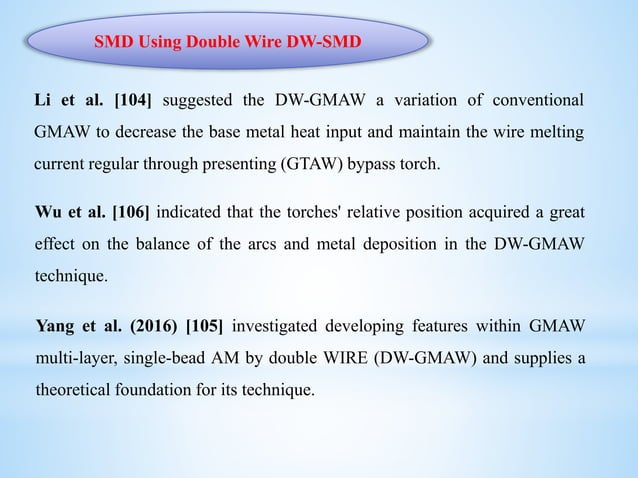 SMD Using Double Wire DW-SMD

Li et al. [104] suggested the DW-GMAW a variation of conventional GMAW to decrease the base metal heat input and maintain the wire melting current regular through presenting (GTAW) bypass torch.

Wu et al. [106] indicated that the torches' relative position acquired a great effect on the balance of the arcs and metal deposition in the DW-GMAW technique.

Yang et al. (2016) [105] investigated developing features within GMAW multi-layer, single-bead AM by double WIRE (DW-GMAW) and supplies a theoretical foundation for its technique.